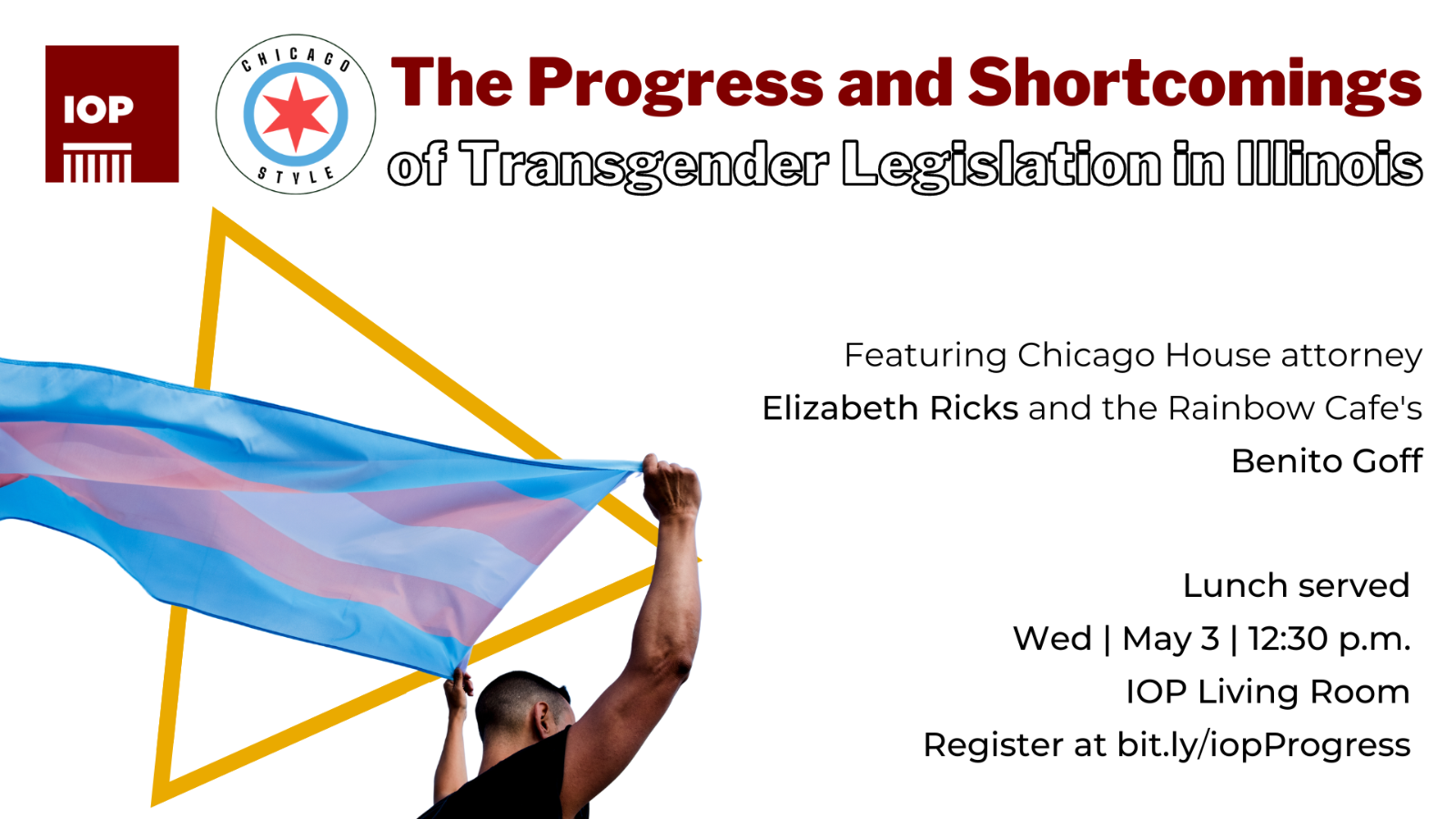 IOP

CHICAGO STYLE

The Progress and Shortcomings of Transgender Legislation in Illinois

Featuring Chicago House attorney Elizabeth Ricks and the Rainbow Cafe's Benito Goff

Lunch served
Wed | May 3 | 12:30 p.m.
IOP Living Room
Register at bit.ly/iopProgress